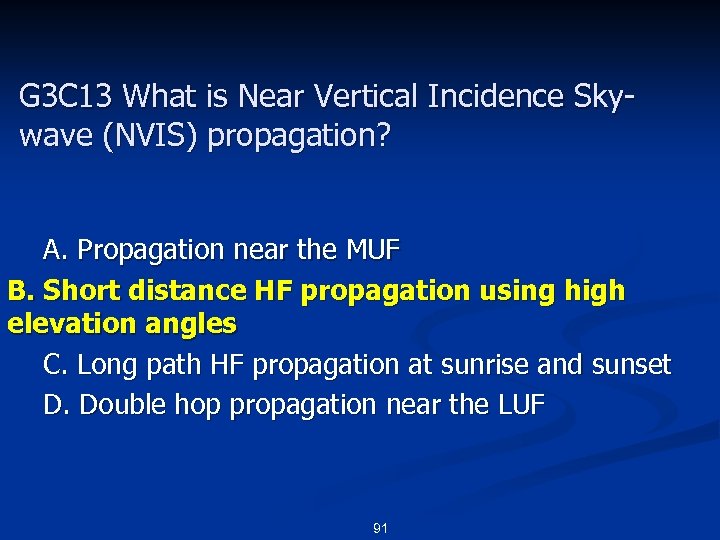 G3C13 What is Near Vertical Incidence Skywave (NVIS) propagation?

A. Propagation near the MUF
B. Short distance HF propagation using high elevation angles
C. Long path HF propagation at sunrise and sunset
D. Double hop propagation near the LUF

91